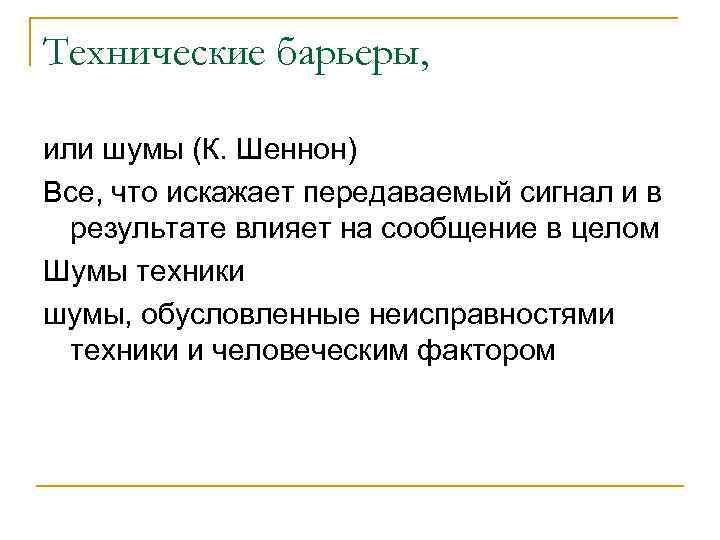 Технические барьеры,

или шумы (К. Шеннон)

Все, что искажает передаваемый сигнал и в результате влияет на сообщение в целом

Шумы техники

шумы, обусловленные неисправностями техники и человеческим фактором